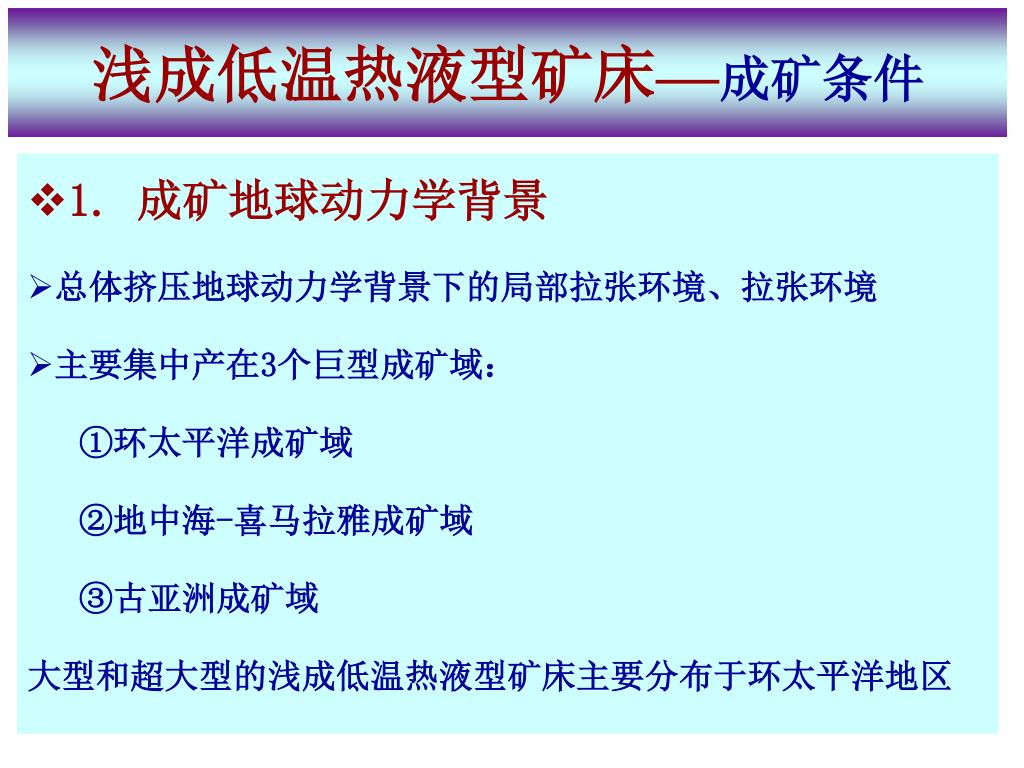 浅成低温热液型矿床—成矿条件

❖1. 成矿地球动力学背景

➢总体挤压地球动力学背景下的局部拉张环境、拉张环境

➢主要集中产在3个巨型成矿域：

①环太平洋成矿域

②地中海-喜马拉雅成矿域

③古亚洲成矿域

大型和超大型的浅成低温热液型矿床主要分布于环太平洋地区